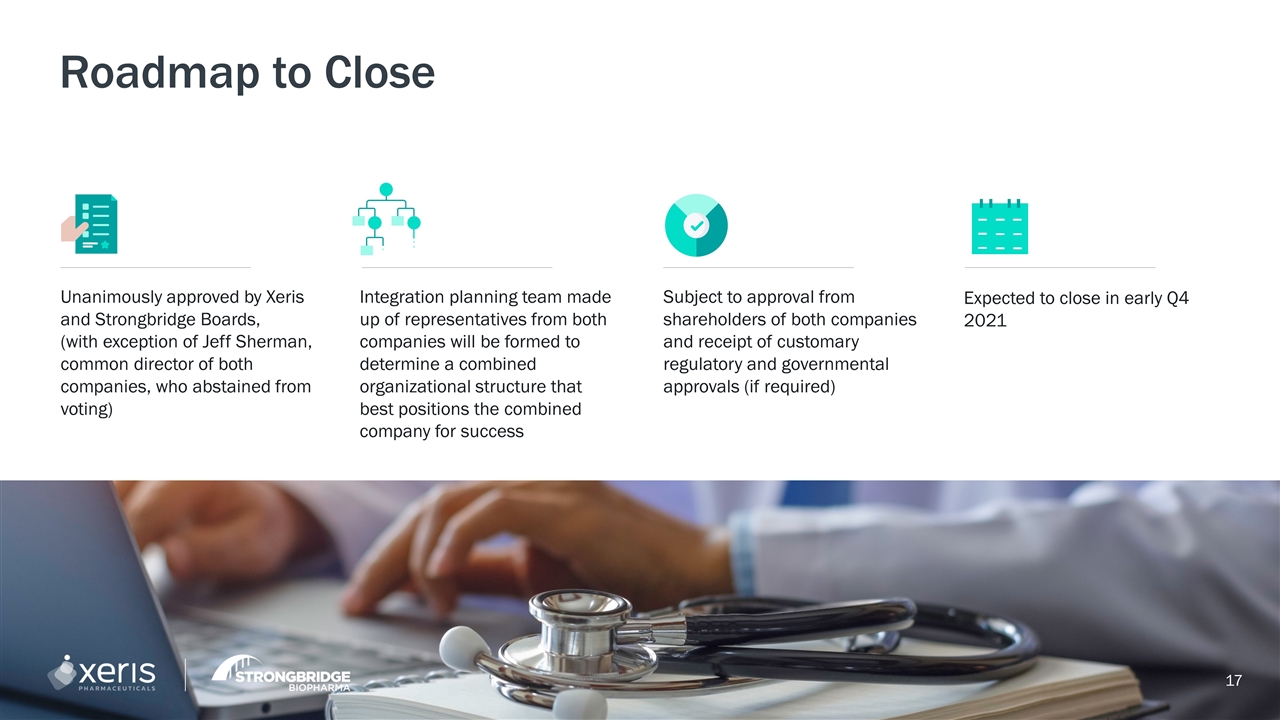 Roadmap to Close

Unanimously approved by Xeris and Strongbridge Boards, (with exception of Jeff Sherman, common director of both companies, who abstained from voting)

Integration planning team made up of representatives from both companies will be formed to determine a combined organizational structure that best positions the combined company for success

Subject to approval from shareholders of both companies and receipt of customary regulatory and governmental approvals (if required)

Expected to close in early Q4 2021

xeris PHARMACEUTICALS

STRONGBRIDGE BIOPHARMA

17